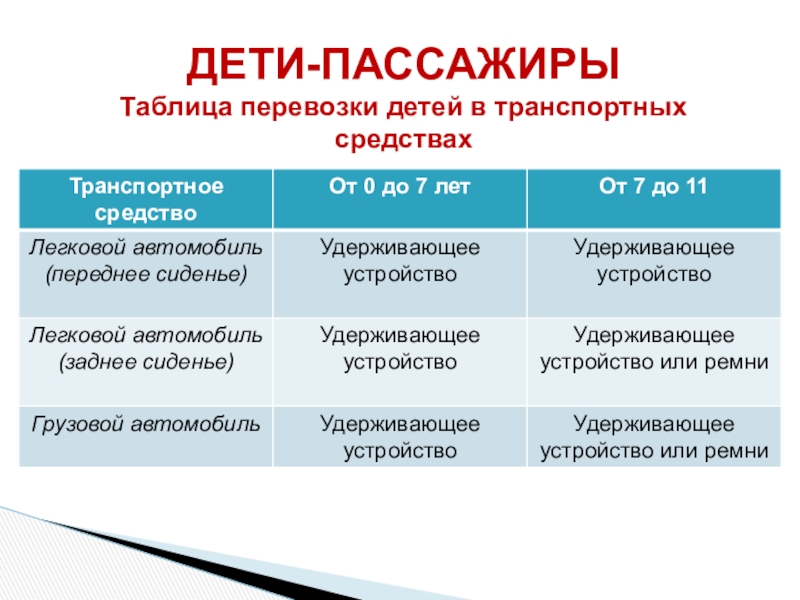 ДЕТИ-ПАССАЖИРЫ
Таблица перевозки детей в транспортных средствах

| Транспортное средство | От 0 до 7 лет | От 7 до 11 |
|---|---|---|
| Легковой автомобиль (переднее сиденье) | Удерживающее устройство | Удерживающее устройство |
| Легковой автомобиль (заднее сиденье) | Удерживающее устройство | Удерживающее устройство или ремни |
| Грузовой автомобиль | Удерживающее устройство | Удерживающее устройство или ремни |